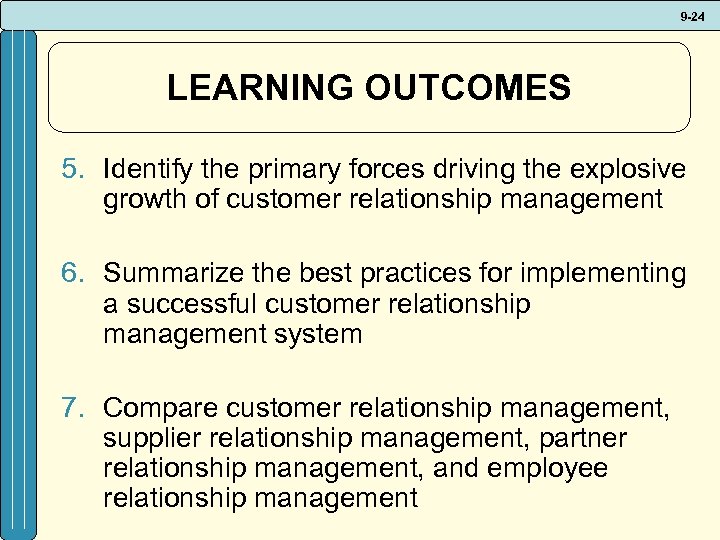 9-24

LEARNING OUTCOMES

5. Identify the primary forces driving the explosive growth of customer relationship management

6. Summarize the best practices for implementing a successful customer relationship management system

7. Compare customer relationship management, supplier relationship management, partner relationship management, and employee relationship management